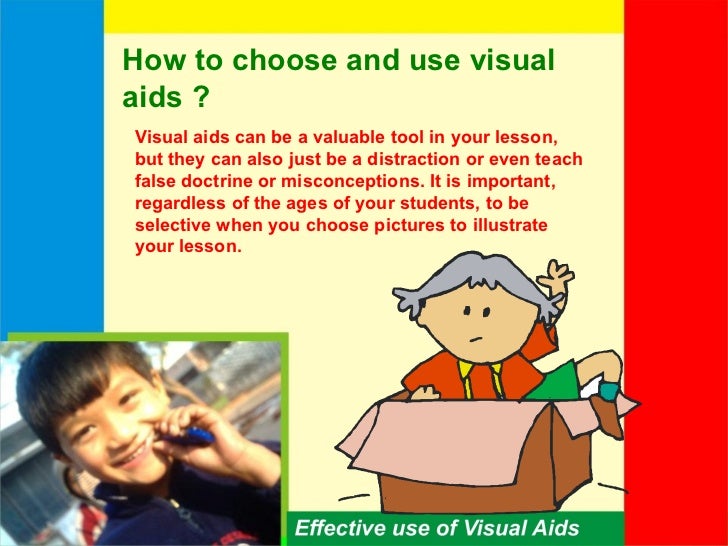 How to choose and use visual aids ?

Visual aids can be a valuable tool in your lesson, but they can also just be a distraction or even teach false doctrine or misconceptions. It is important, regardless of the ages of your students, to be selective when you choose pictures to illustrate your lesson.

Effective use of Visual Aids